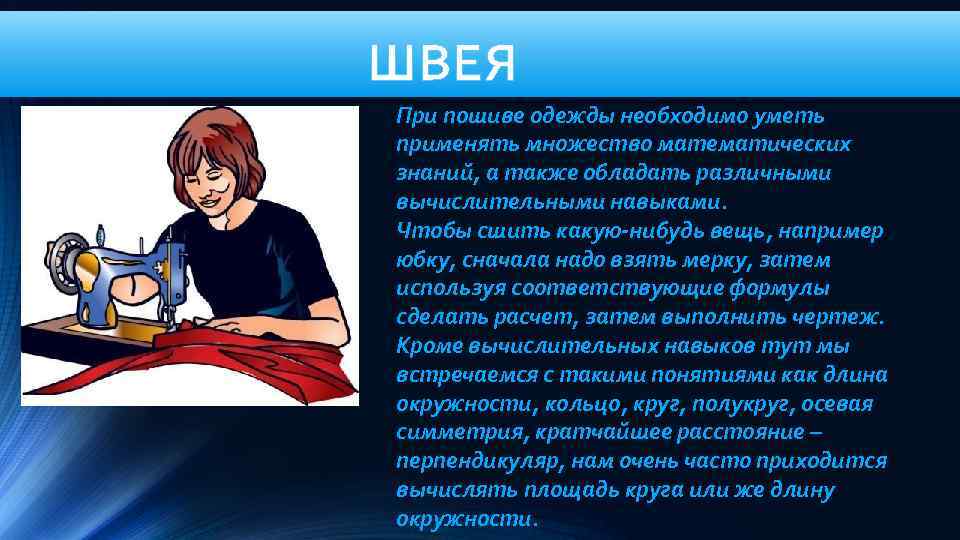 ШВЕЯ

При пошиве одежды необходимо уметь применять множество математических знаний, а также обладать различными вычислительными навыками.
Чтобы сшить какую-нибудь вещь, например юбку, сначала надо взять мерку, затем используя соответствующие формулы сделать расчет, затем выполнить чертеж. Кроме вычислительных навыков тут мы встречаемся с такими понятиями как длина окружности, кольцо, круг, полукруг, осевая симметрия, кратчайшее расстояние – перпендикуляр, нам очень часто приходится вычислять площадь круга или же длину окружности.